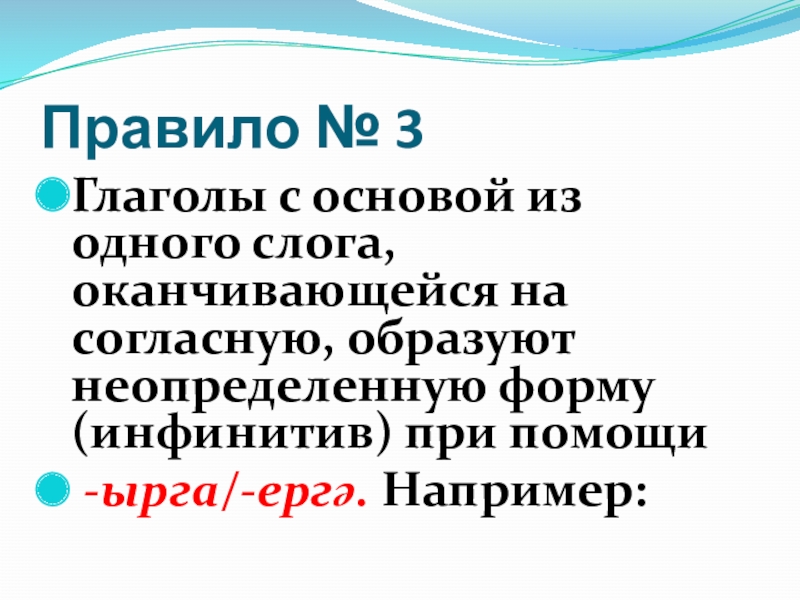 Правило № 3

Глаголы с основой из одного слога, оканчивающейся на согласную, образуют неопределенную форму (инфинитив) при помощи

-ырга/-ергә. Например: